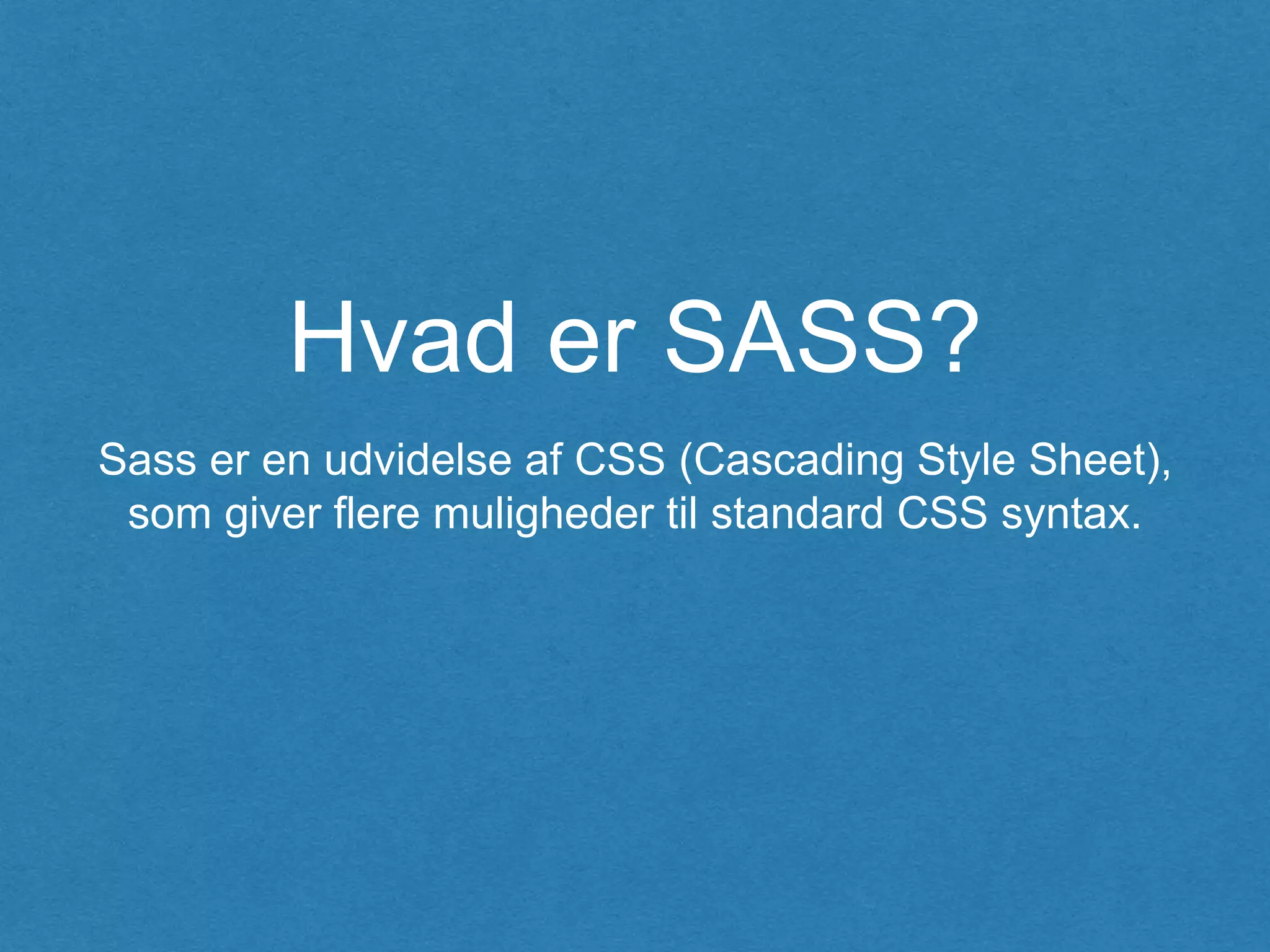 Hvad er SASS?

Sass er en udvidelse af CSS (Cascading Style Sheet), som giver flere muligheder til standard CSS syntax.